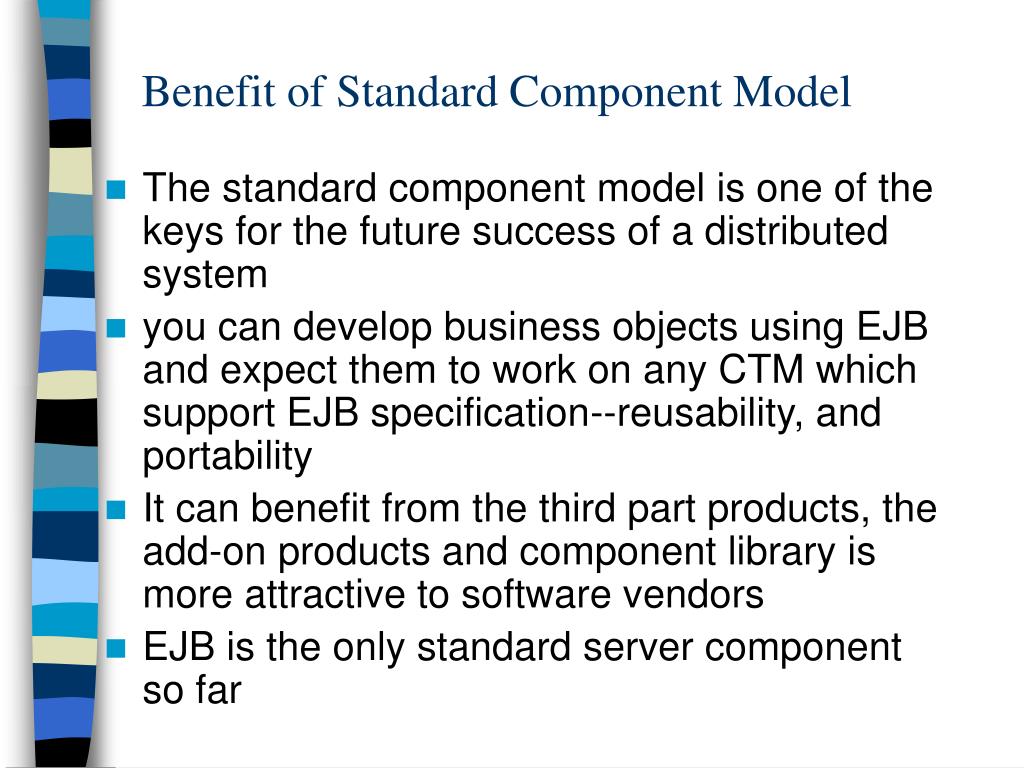 Benefit of Standard Component Model

- The standard component model is one of the keys for the future success of a distributed system
- you can develop business objects using EJB and expect them to work on any CTM which support EJB specification--reusability, and portability
- It can benefit from the third part products, the add-on products and component library is more attractive to software vendors
- EJB is the only standard server component so far